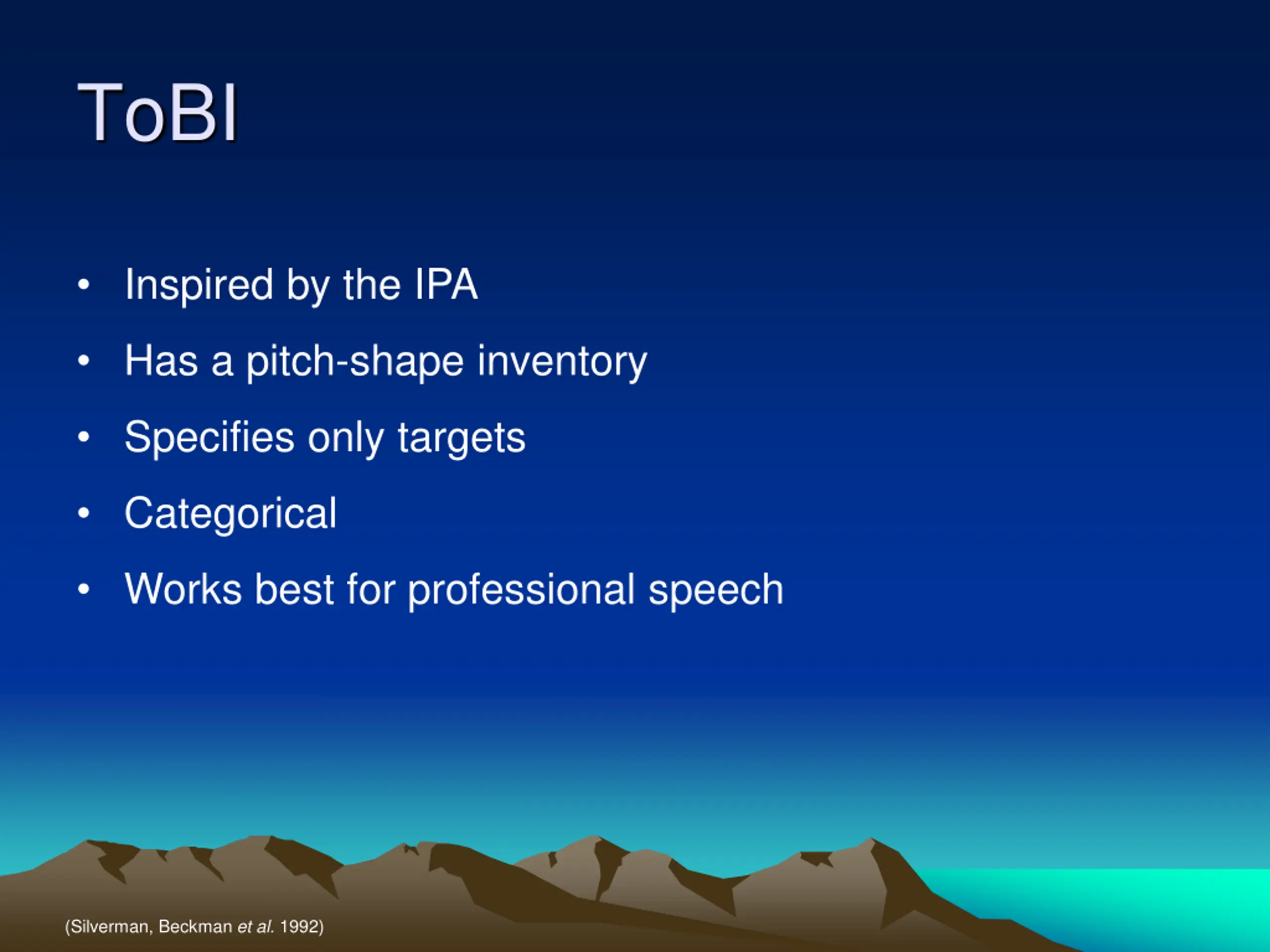 ToBI

• Inspired by the IPA
• Has a pitch-shape inventory
• Specifies only targets
• Categorical
• Works best for professional speech

(Silverman, Beckman et al. 1992)